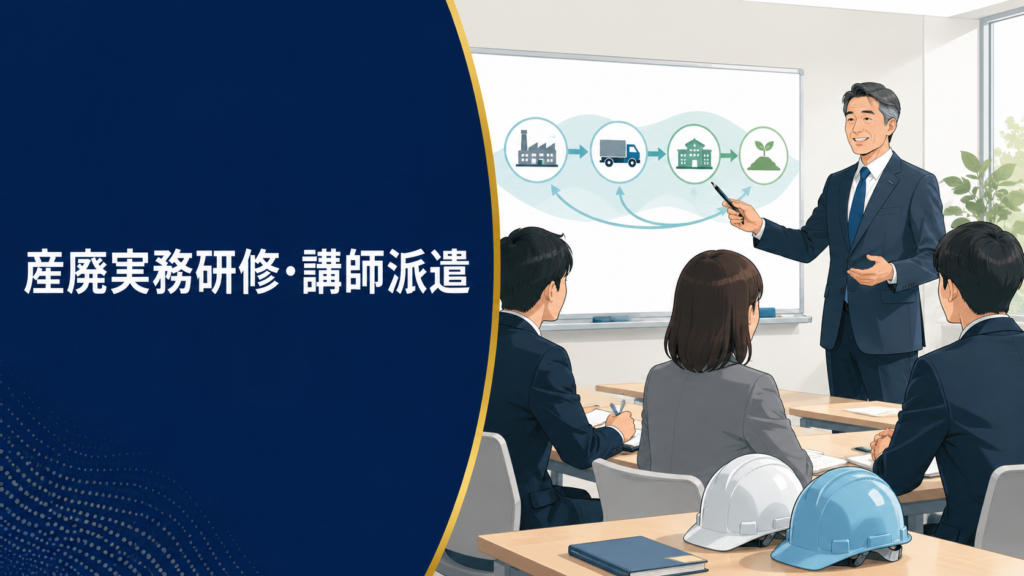 産廃実務研修･講師派遣